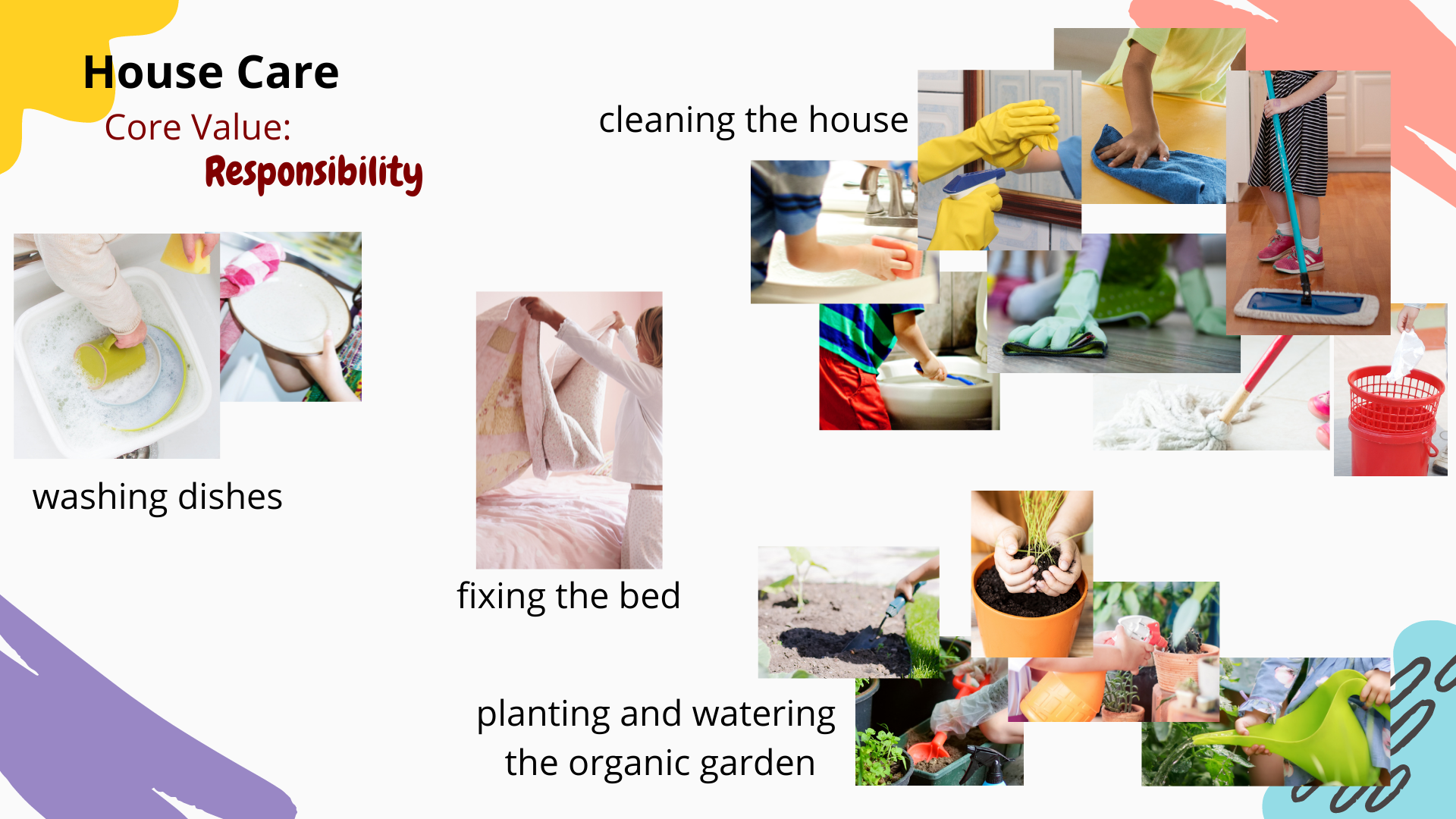 House Care
Core Value:
Responsibility

cleaning the house

washing dishes

fixing the bed

planting and watering the organic garden